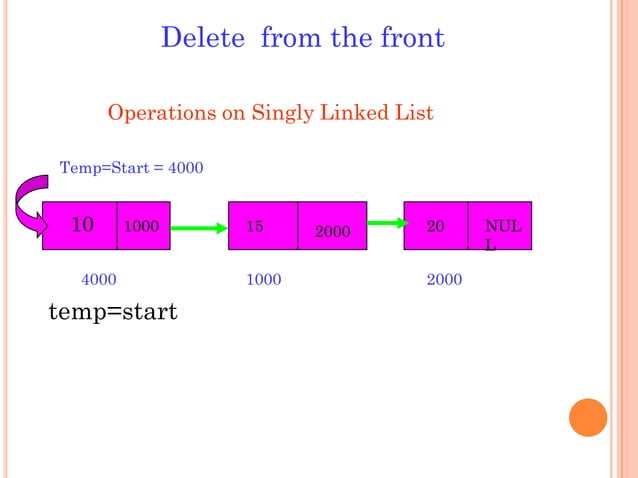 Delete from the front

Operations on Singly Linked List

Temp=Start = 4000

10
1000
15
2000
20
NULL

4000
1000
2000

temp=start